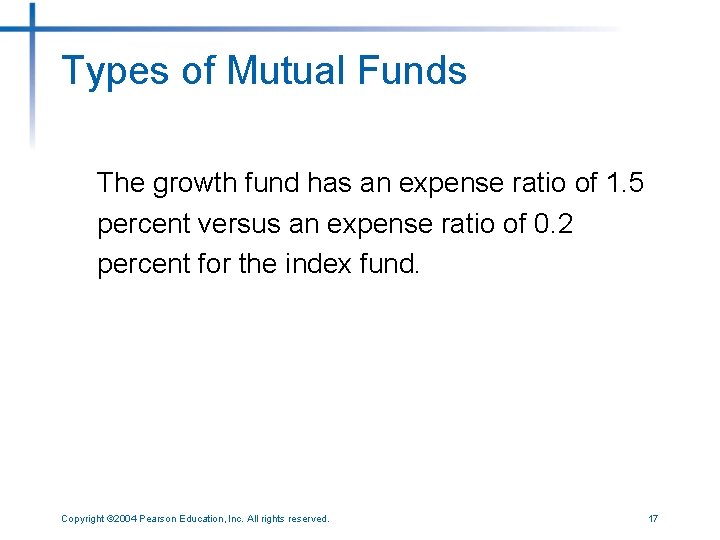 Types of Mutual Funds

The growth fund has an expense ratio of 1.5 percent versus an expense ratio of 0.2 percent for the index fund.

Copyright ©2004 Pearson Education, Inc. All rights reserved.

17